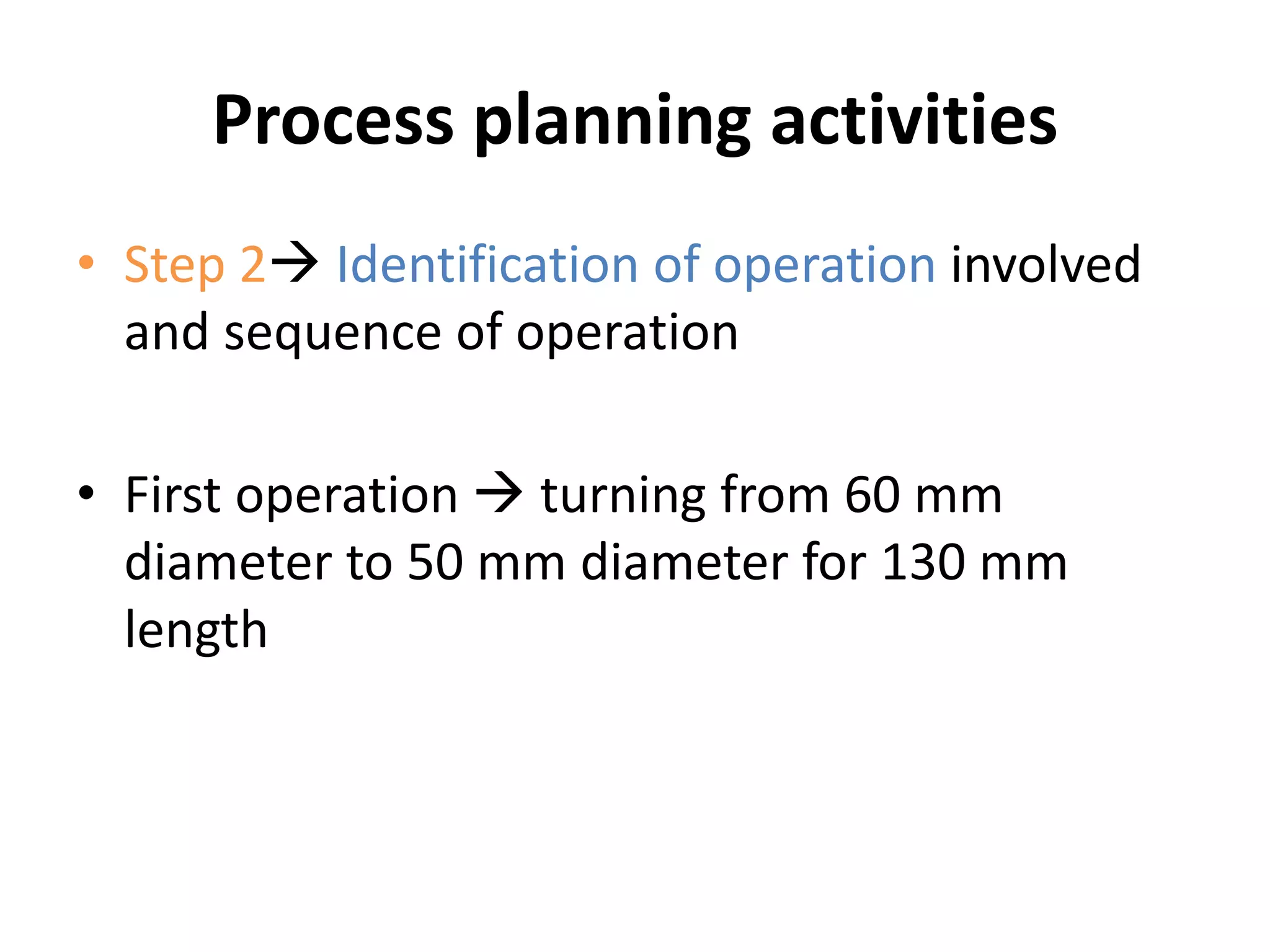 Process planning activities

• Step 2→ Identification of operation involved and sequence of operation

• First operation → turning from 60 mm diameter to 50 mm diameter for 130 mm length